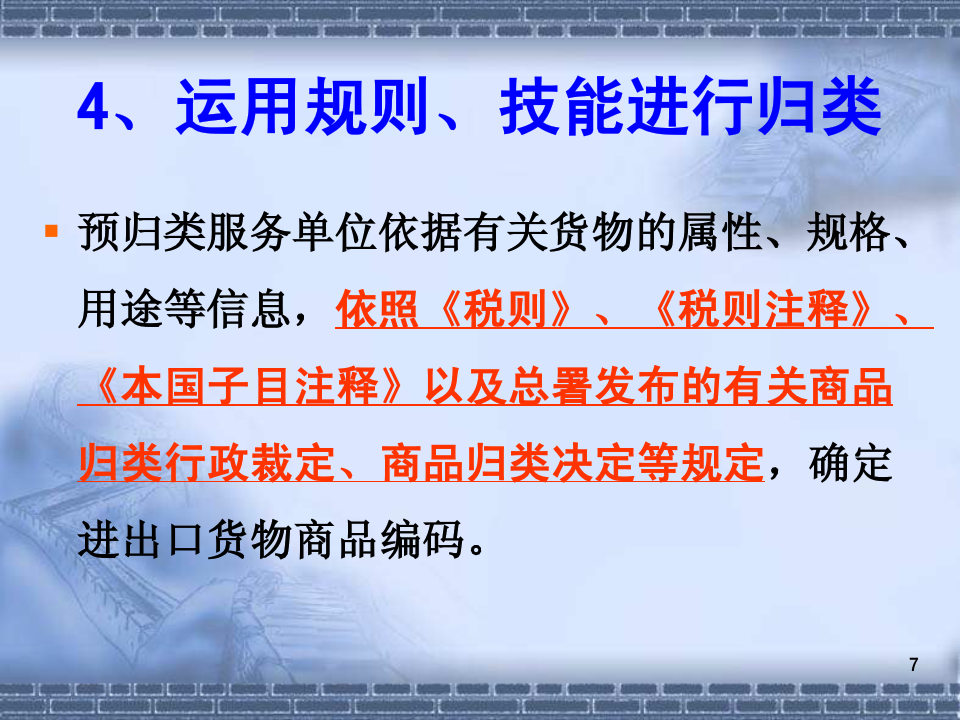 4、运用规则、技能进行归类

预归类服务单位依据有关货物的属性、规格、用途等信息，依照《税则》、《税则注释》、《本国子目注释》以及总署发布的有关商品归类行政裁定、商品归类决定等规定，确定进出口货物商品编码。

7